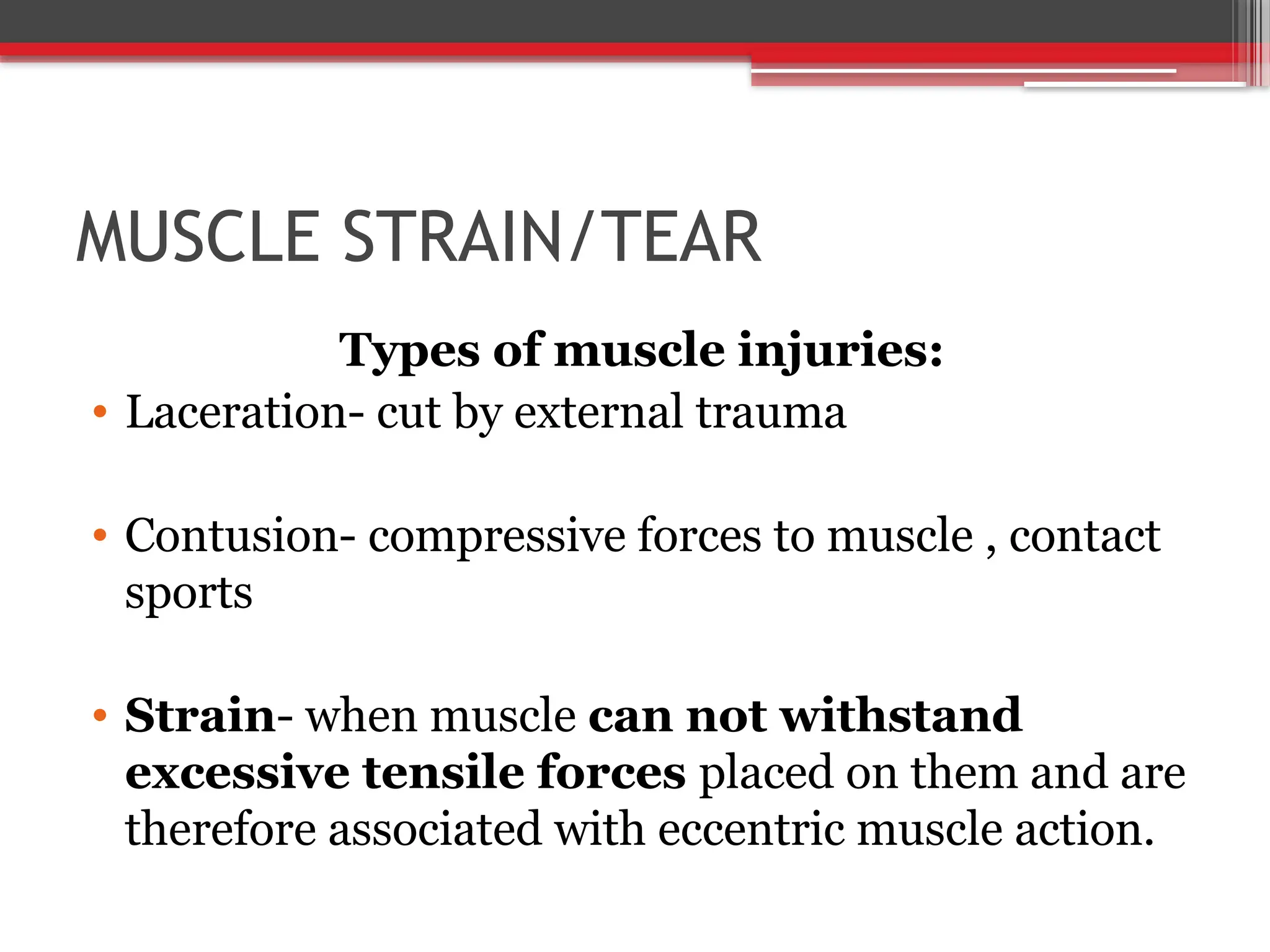 MUSCLE STRAIN/TEAR

Types of muscle injuries:

• Laceration- cut by external trauma

• Contusion- compressive forces to muscle , contact sports

• Strain- when muscle can not withstand excessive tensile forces placed on them and are therefore associated with eccentric muscle action.